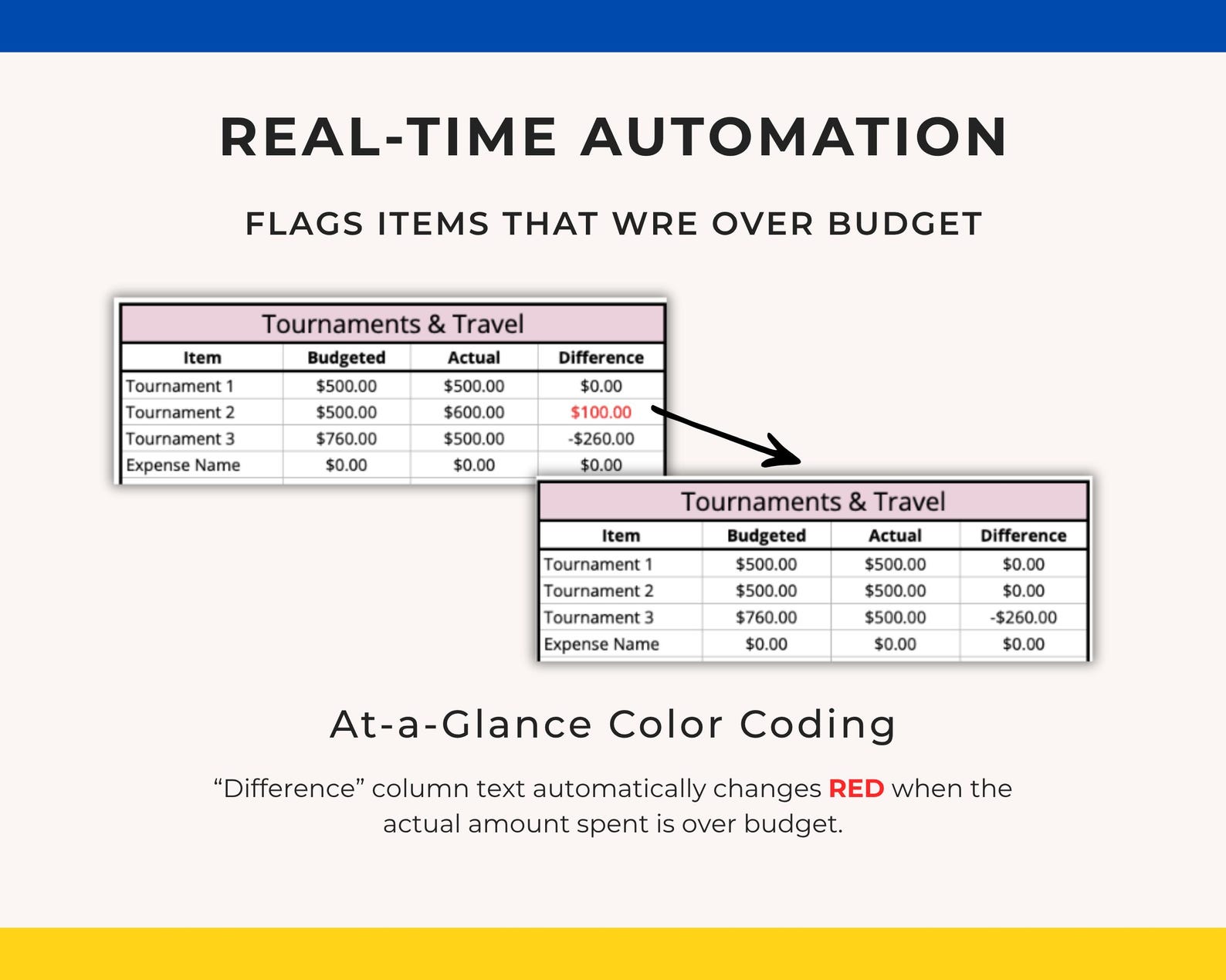 REAL-TIME AUTOMATION

FLAGS ITEMS THAT WRE OVER BUDGET

Tournaments & Travel

| Item | Budgeted | Actual | Difference |
|---|---|---|---|
| Tournament 1 | \$500.00 | \$500.00 | \$0.00 |
| Tournament 2 | \$500.00 | \$600.00 | \$100.00 |
| Tournament 3 | \$760.00 | \$500.00 | -\$260.00 |
| Expense Name | \$0.00 | \$0.00 | \$0.00 |

Tournaments & Travel

| Item | Budgeted | Actual | Difference |
|---|---|---|---|
| Tournament 1 | \$500.00 | \$500.00 | \$0.00 |
| Tournament 2 | \$500.00 | \$500.00 | \$0.00 |
| Tournament 3 | \$760.00 | \$500.00 | -\$260.00 |
| Expense Name | \$0.00 | \$0.00 | \$0.00 |

At-a-Glance Color Coding

“Difference” column text automatically changes RED when the actual amount spent is over budget.